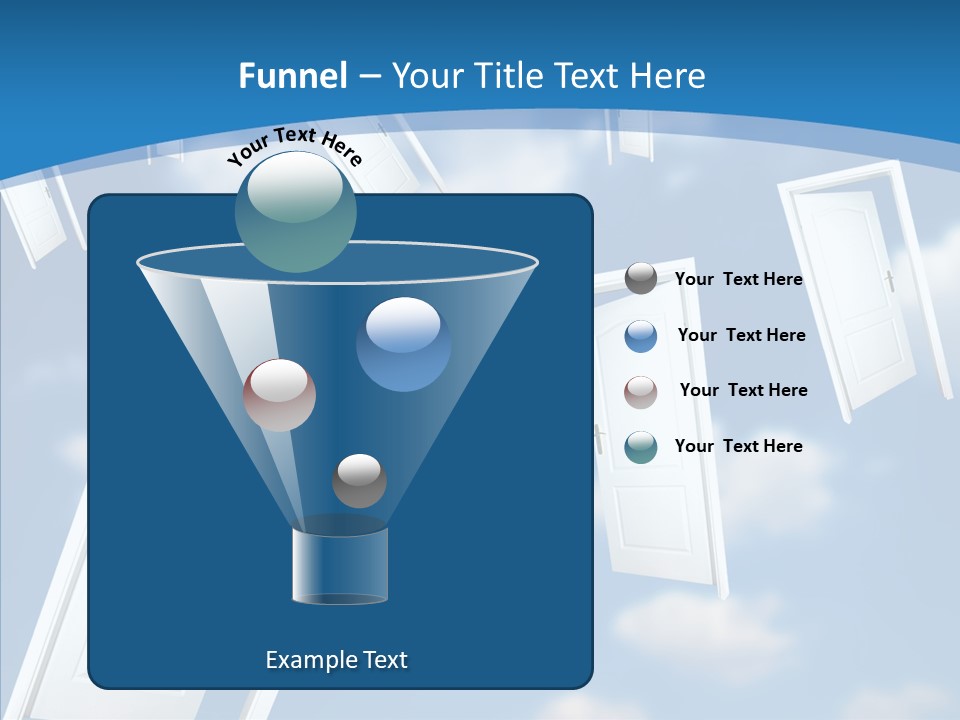 Funnel – Your Title Text Here

Your Text Here

Your Text Here

Your Text Here

Your Text Here

Your Text Here

Example Text